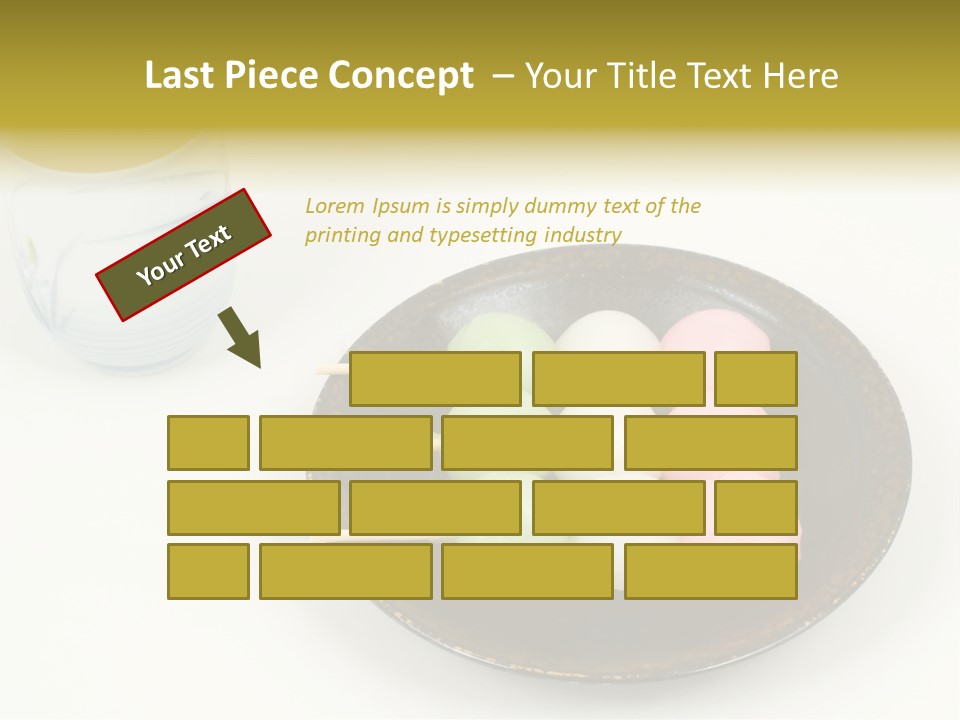 Last Piece Concept – Your Title Text Here

Your Text

Lorem Ipsum is simply dummy text of the printing and typesetting industry